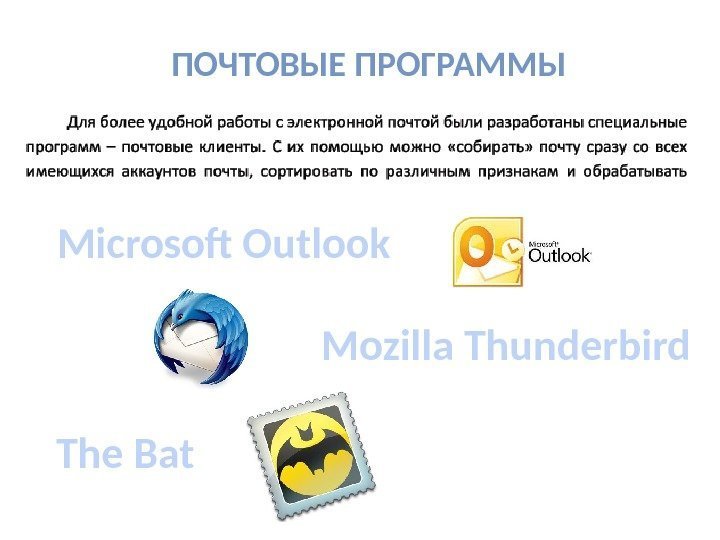 ПОЧТОВЫЕ ПРОГРАММЫ

Для более удобной работы с электронной почтой были разработаны специальные программ – почтовые клиенты. С их помощью можно «собирать» почту сразу со всех имеющихся аккаунтов почты, сортировать по различным признакам и обрабатывать

Microsoft Outlook

Microsoft Outlook

Mozilla Thunderbird

The Bat